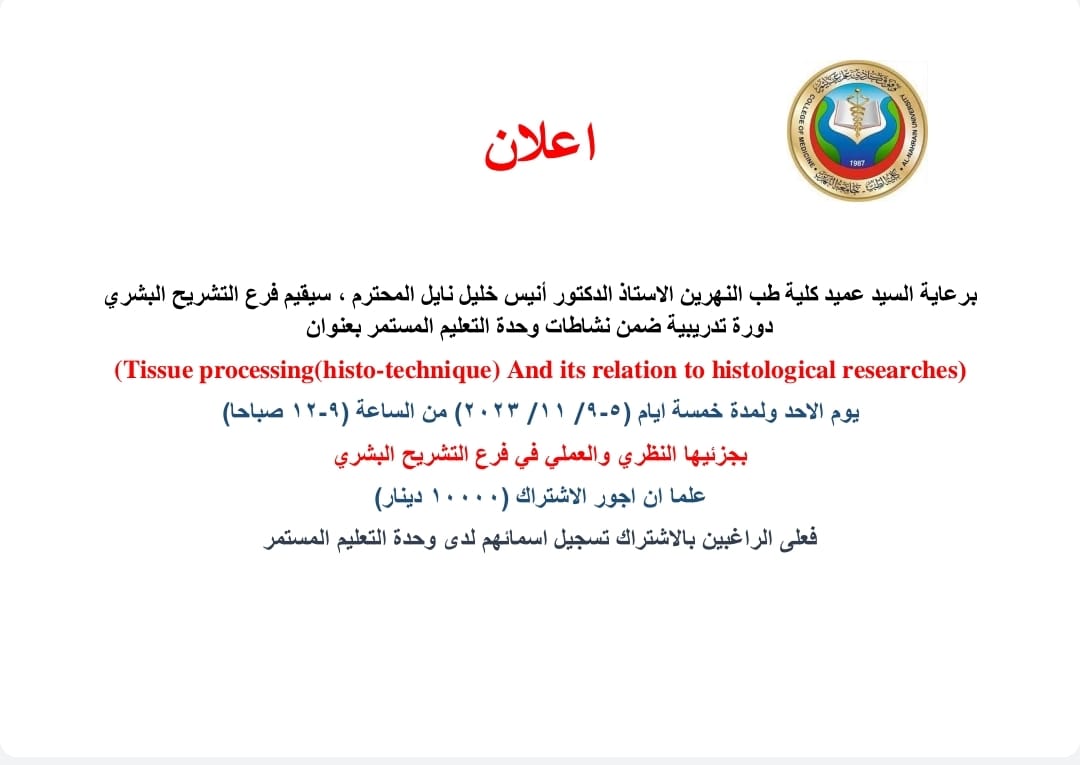 COLLEGE OF MEDICINE · AL-NAHRAIN UNIVERSITY

1987

اعلان

برعاية السيد عميد كلية طب النهرين الاستاذ الدكتور أنيس خليل نايل المحترم ، سيقيم فرع التشريح البشري دورة تدريبية ضمن نشاطات وحدة التعليم المستمر بعنوان

(Tissue processing(histo-technique) And its relation to histological researches)

يوم الاحد ولمدة خمسة ايام (٥-٩/ ١١/ ٢٠٢٣) من الساعة (٩-١٢ صباحا)

بجزئيها النظري والعملي في فرع التشريح البشري

علما ان اجور الاشتراك (١٠٠٠٠ دينار)

فعلى الراغبين بالاشتراك تسجيل اسمائهم لدى وحدة التعليم المستمر